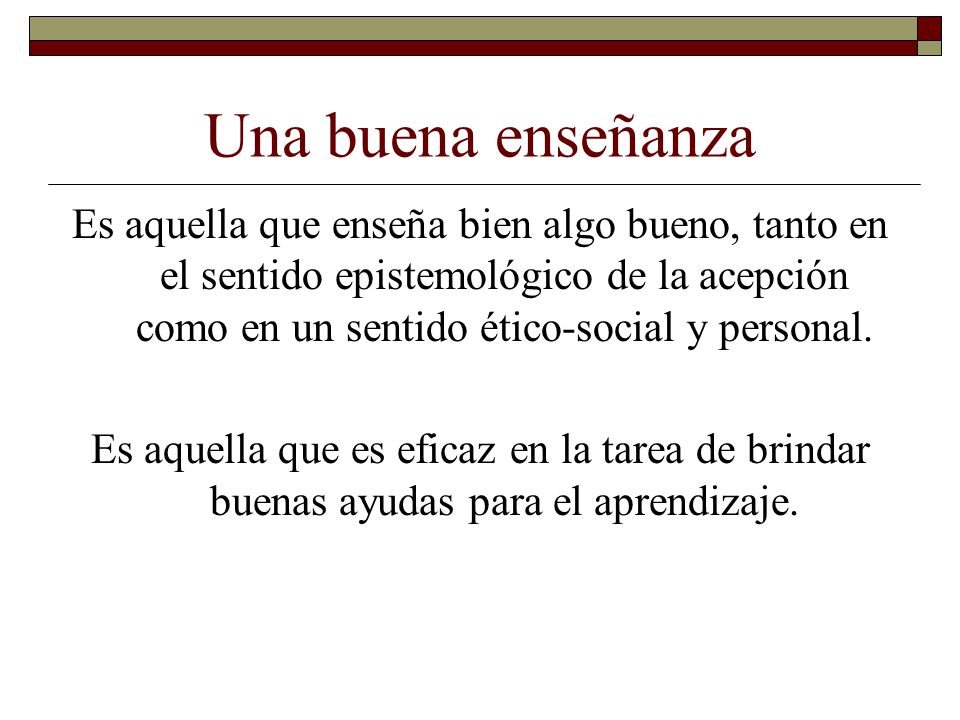 Una buena enseñanza

Es aquella que enseña bien algo bueno, tanto en el sentido epistemológico de la acepción como en un sentido ético-social y personal.

Es aquella que es eficaz en la tarea de brindar buenas ayudas para el aprendizaje.